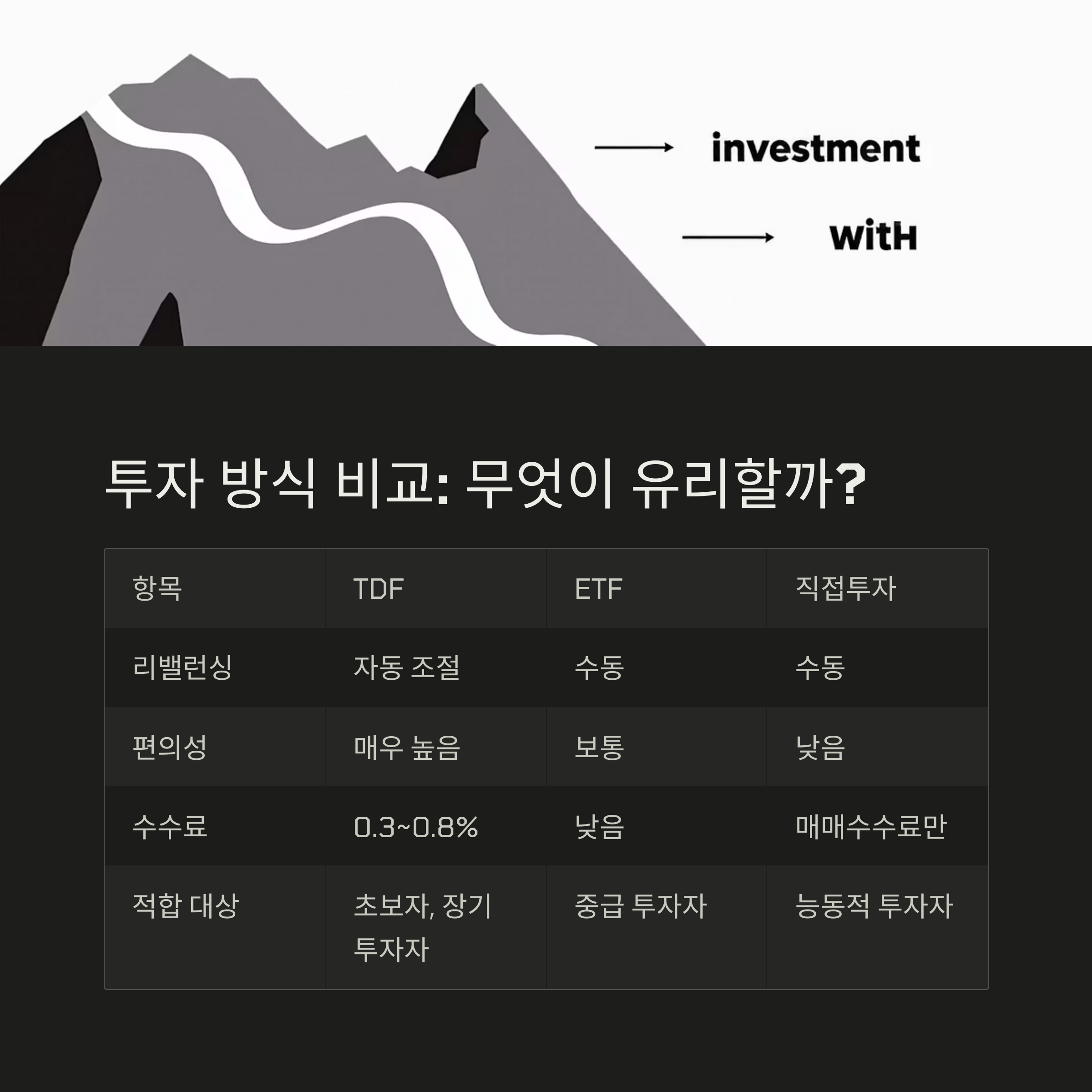 investment

witH

투자 방식 비교: 무엇이 유리할까?

| 항목 | TDF | ETF | 직접투자 |
|---|---|---|---|
| 리밸런싱 | 자동 조절 | 수동 | 수동 |
| 편의성 | 매우 높음 | 보통 | 낮음 |
| 수수료 | 0.3~0.8% | 낮음 | 매매수수료만 |
| 적합 대상 | 초보자, 장기 투자자 | 중급 투자자 | 능동적 투자자 |